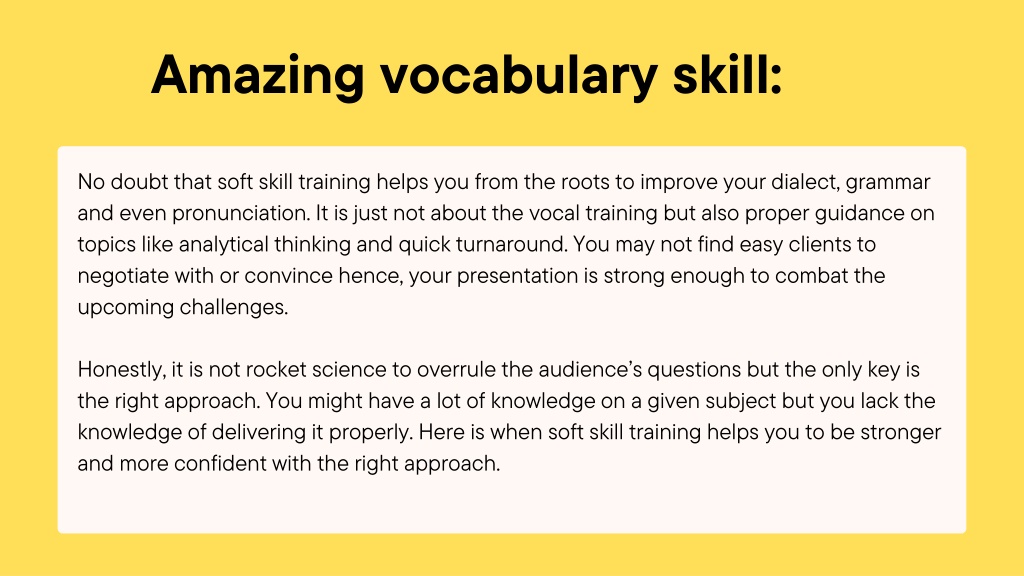 Amazing vocabulary skill:

No doubt that soft skill training helps you from the roots to improve your dialect, grammar and even pronunciation. It is just not about the vocal training but also proper guidance on topics like analytical thinking and quick turnaround. You may not find easy clients to negotiate with or convince hence, your presentation is strong enough to combat the upcoming challenges.

Honestly, it is not rocket science to overrule the audience's questions but the only key is the right approach. You might have a lot of knowledge on a given subject but you lack the knowledge of delivering it properly. Here is when soft skill training helps you to be stronger and more confident with the right approach.